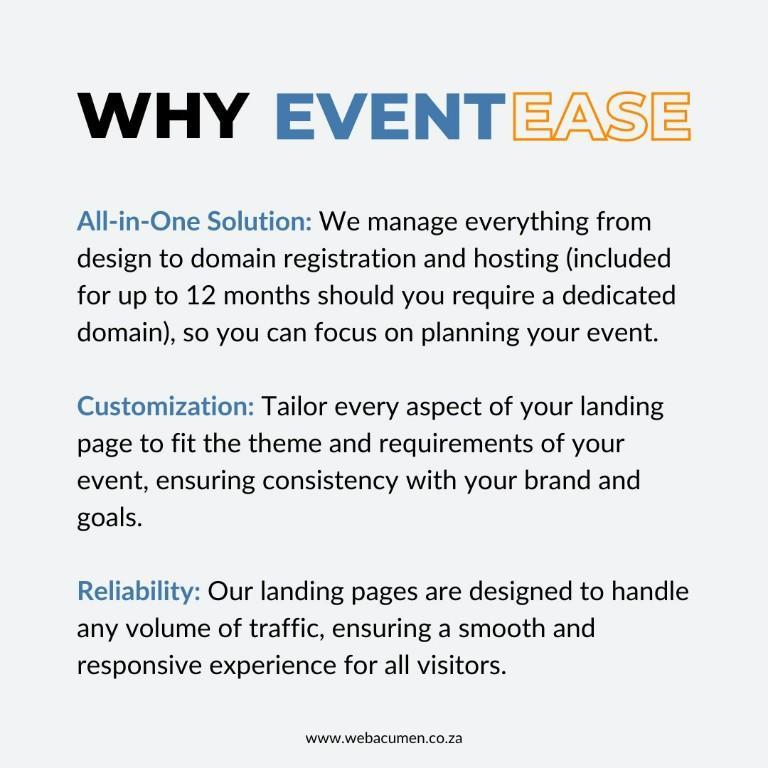 WHY EVENTEASE

All-in-One Solution: We manage everything from design to domain registration and hosting (included for up to 12 months should you require a dedicated domain), so you can focus on planning your event.

Customization: Tailor every aspect of your landing page to fit the theme and requirements of your event, ensuring consistency with your brand and goals.

Reliability: Our landing pages are designed to handle any volume of traffic, ensuring a smooth and responsive experience for all visitors.

www.webacumen.co.za